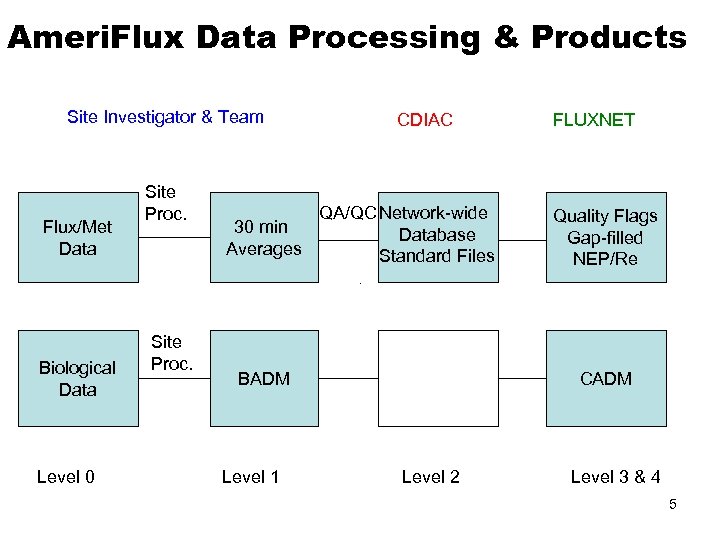 AmeriFlux Data Processing & Products

Site Investigator & Team

CDIAC

FLUXNET

Flux/Met Data

Site Proc.

30 min Averages

QA/QC

Network-wide Database Standard Files

Quality Flags Gap-filled NEP/Re

Biological Data

Site Proc.

BADM

CADM

Level 0

Level 1

Level 2

Level 3 & 4

5